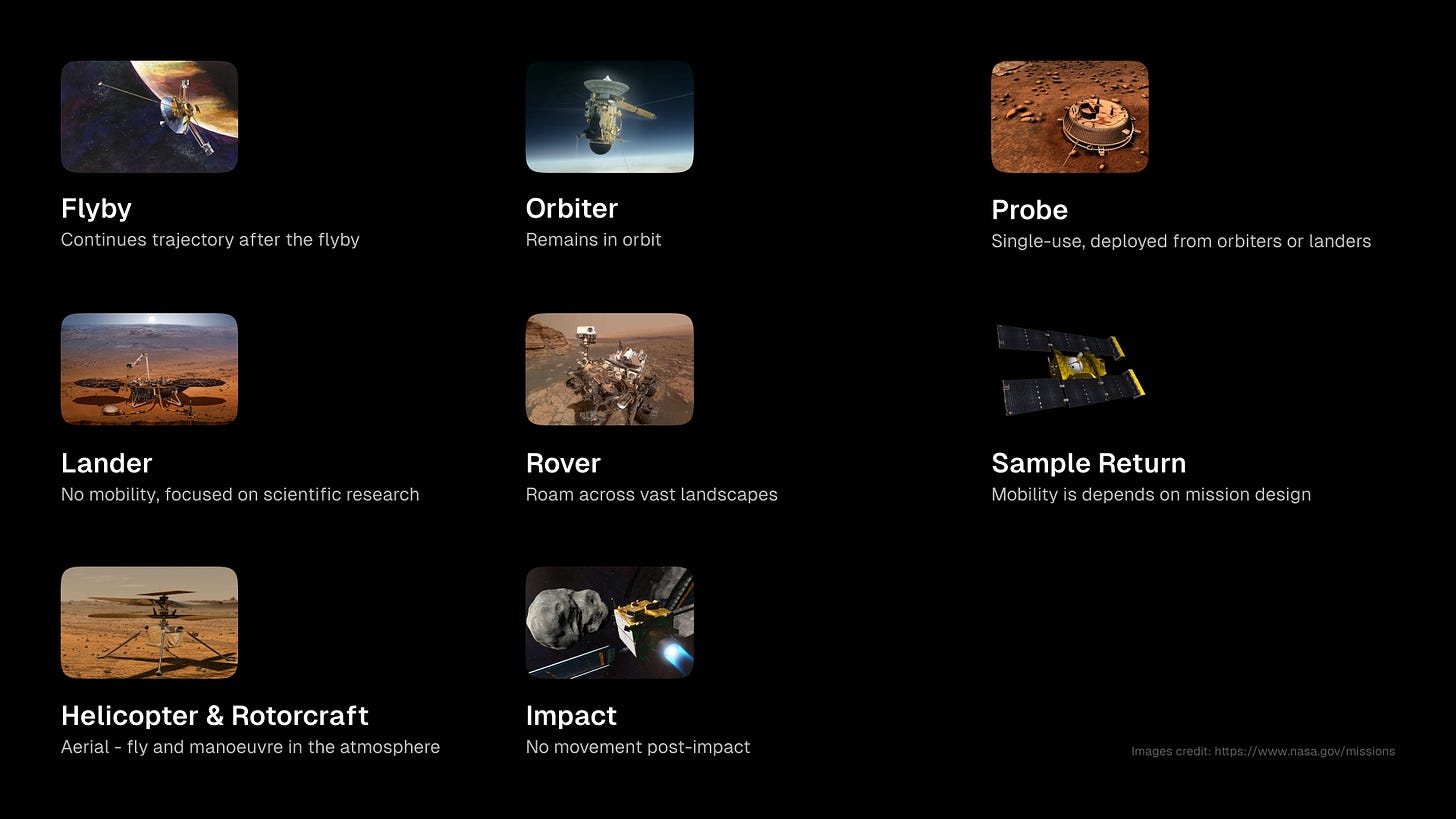 Flyby
Continues trajectory after the flyby

Orbiter
Remains in orbit

Probe
Single-use, deployed from orbiters or landers

Lander
No mobility, focused on scientific research

Rover
Roam across vast landscapes

Sample Return
Mobility is depends on mission design

Helicopter & Rotorcraft
Aerial - fly and manoeuvre in the atmosphere

Impact
No movement post-impact

Images credit: https://www.nasa.gov/missions